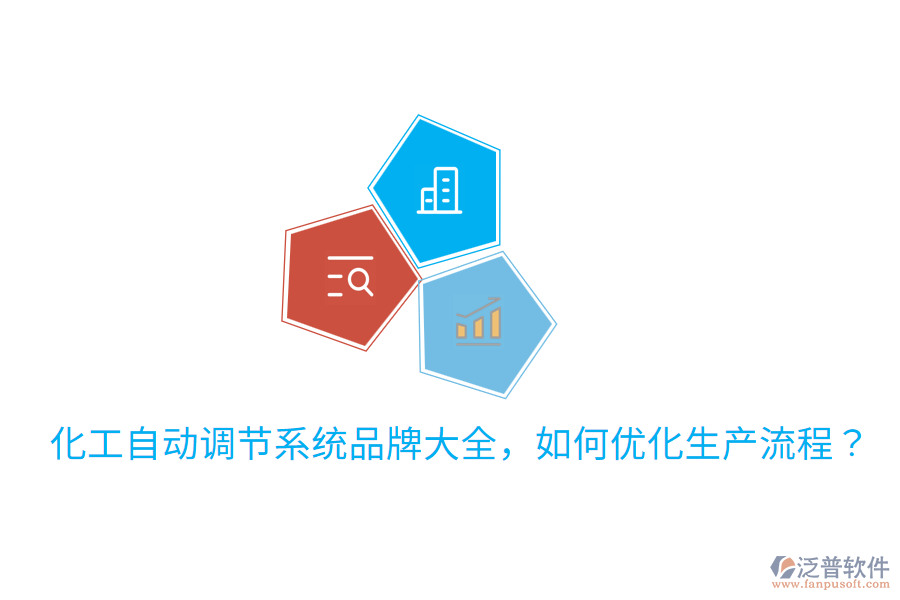 化工自动调节系统品牌大全，如何优化生产流程？

泛普软件
www.fanpusoft.com